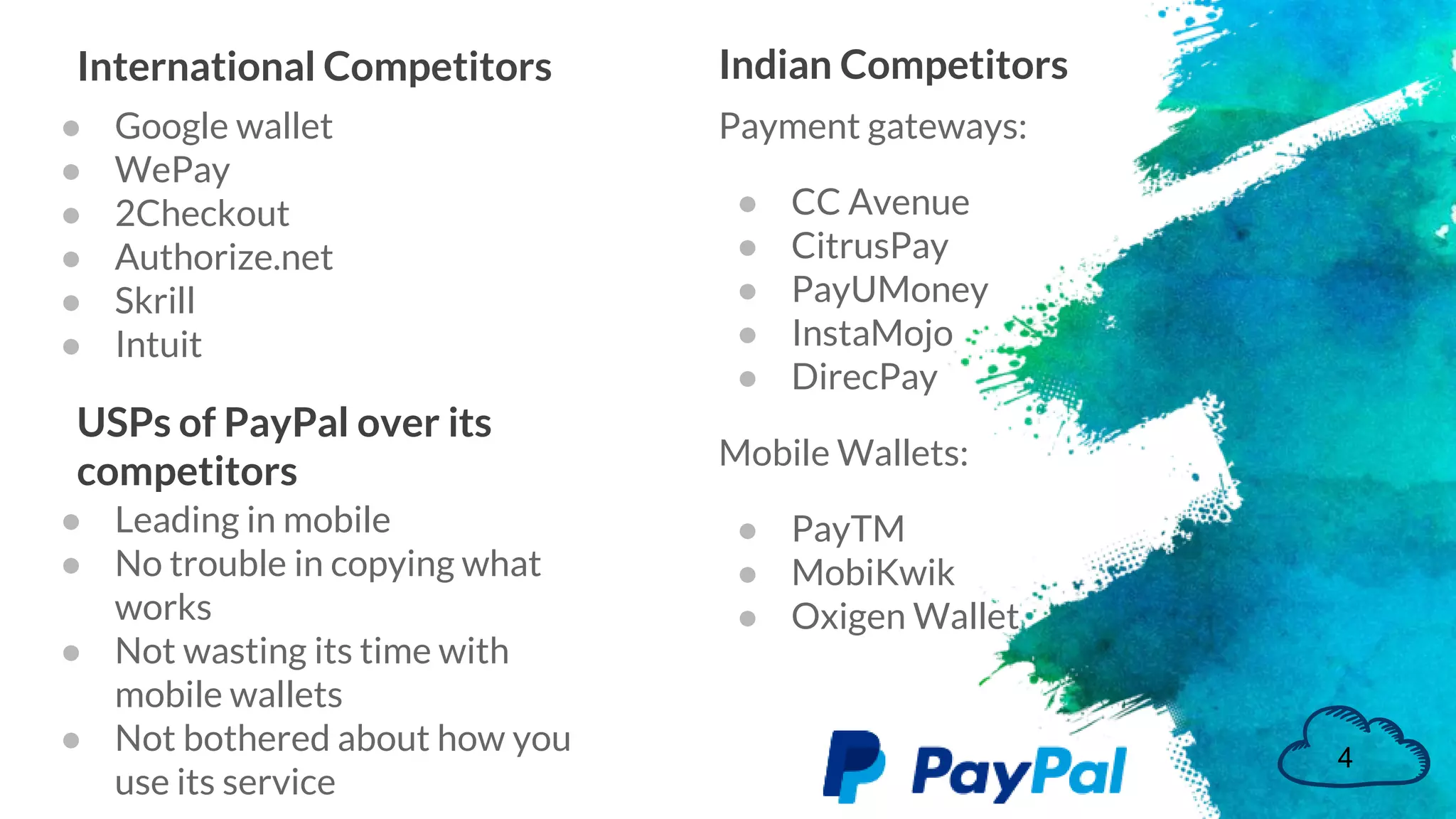 International Competitors

- Google wallet
- WePay
- 2Checkout
- Authorize.net
- Skrill
- Intuit

USPs of PayPal over its competitors

- Leading in mobile
- No trouble in copying what works
- Not wasting its time with mobile wallets
- Not bothered about how you use its service

Indian Competitors

Payment gateways:

- CC Avenue
- CitrusPay
- PayUMoney
- InstaMojo
- DirecPay

Mobile Wallets:

- PayTM
- MobiKwik
- Oxigen Wallet

PayPal

4